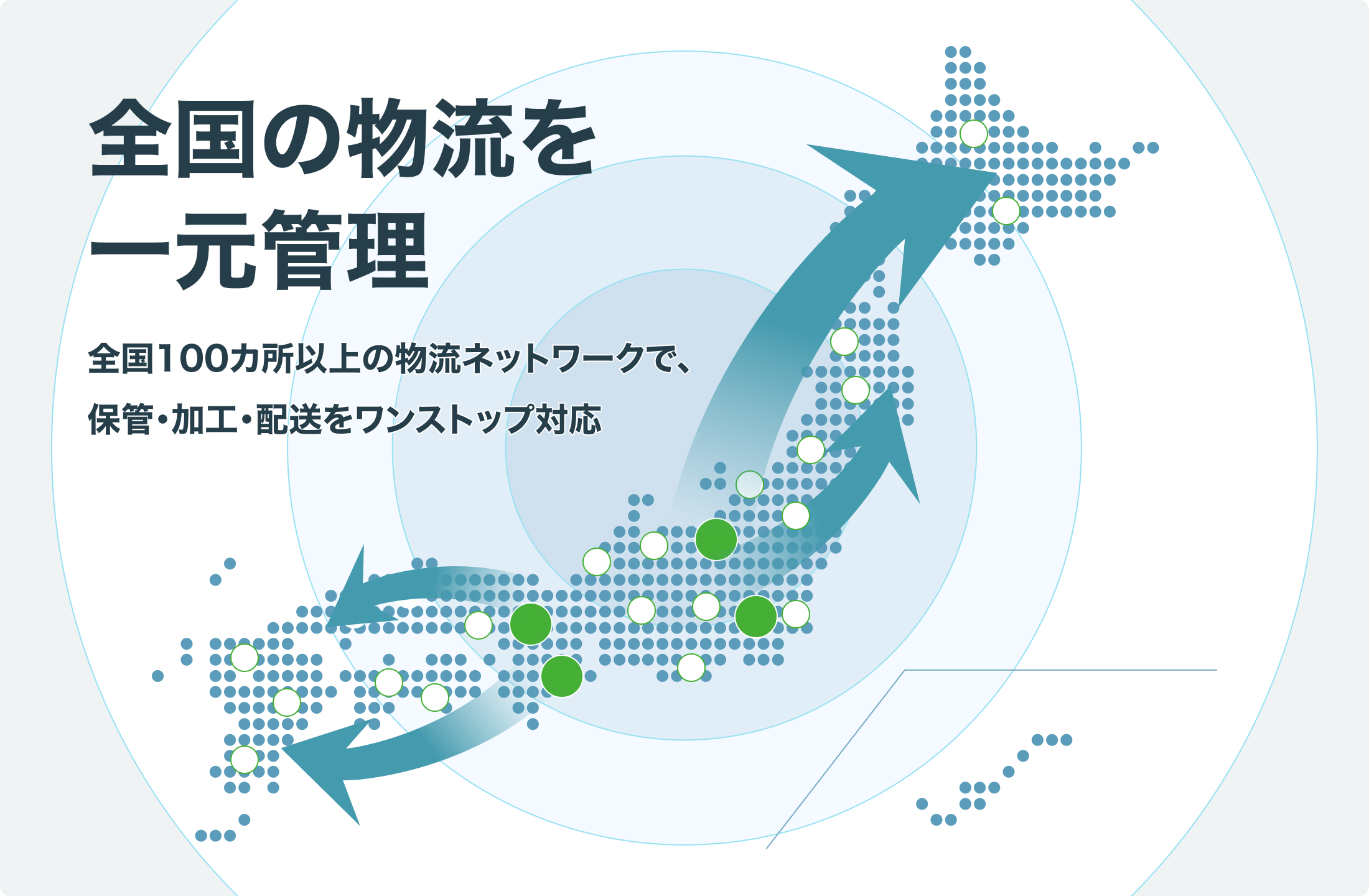 全国の物流を
一元管理

全国100カ所以上の物流ネットワークで、
保管・加工・配送をワンストップ対応